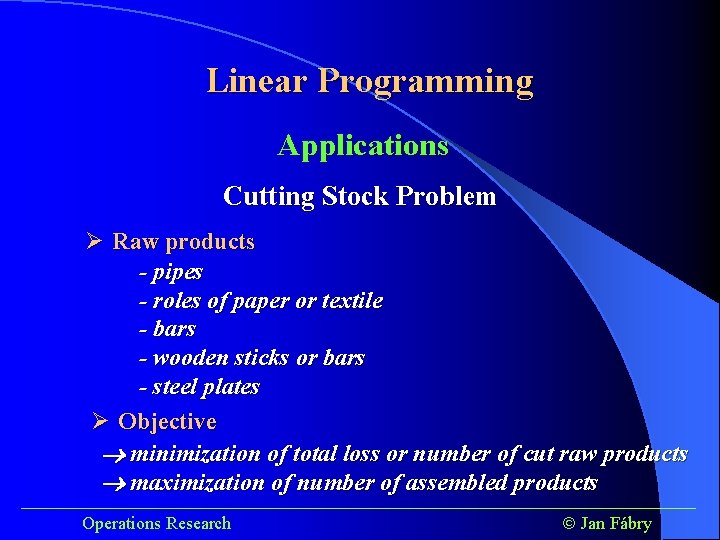 Linear Programming

Applications

Cutting Stock Problem

➢ Raw products
- pipes
- roles of paper or textile
- bars
- wooden sticks or bars
- steel plates

➢ Objective
→ minimization of total loss or number of cut raw products
→ maximization of number of assembled products

Operations Research

© Jan Fábry